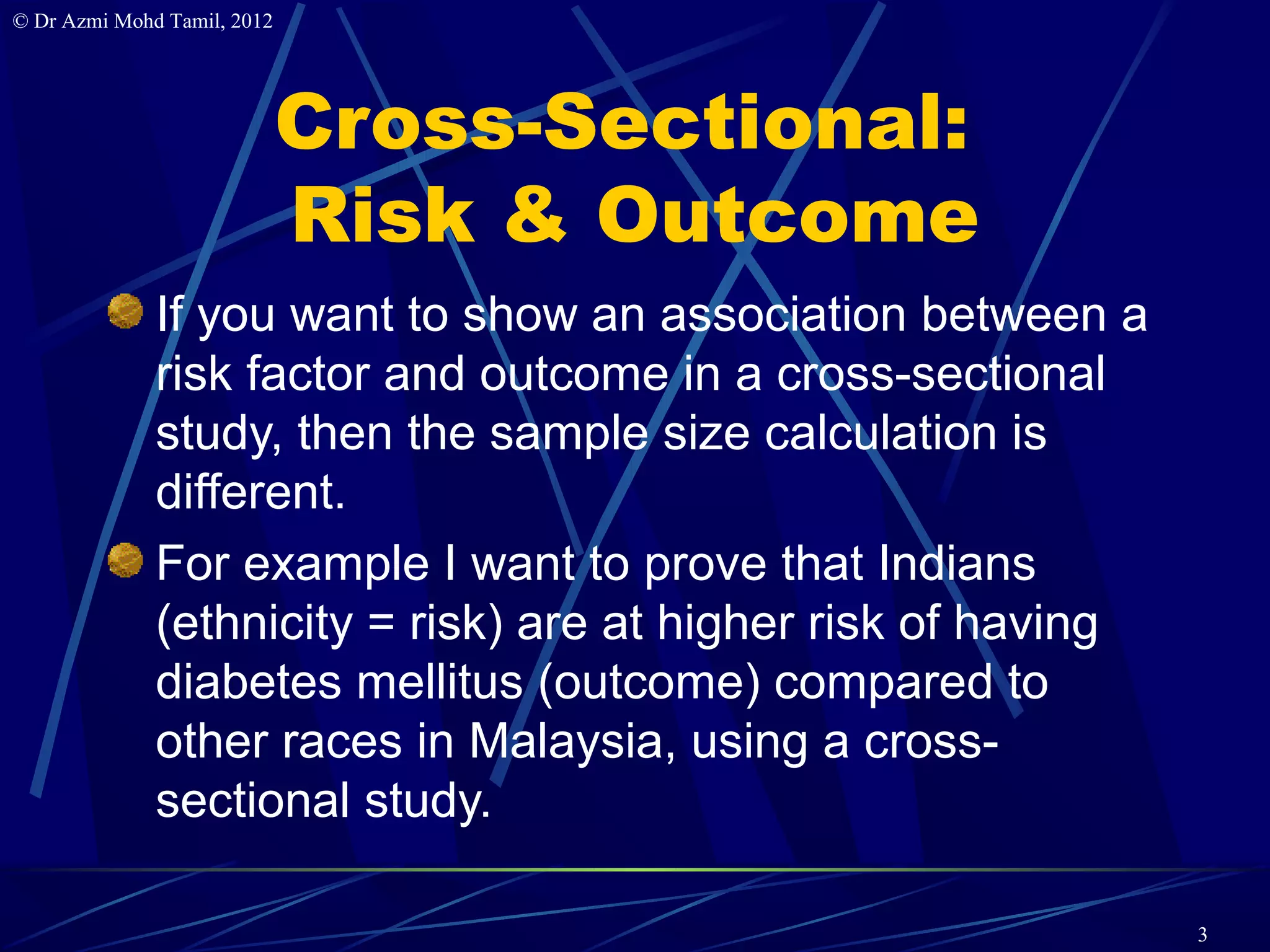 © Dr Azmi Mohd Tamil, 2012

Cross-Sectional: Risk & Outcome

If you want to show an association between a risk factor and outcome in a cross-sectional study, then the sample size calculation is different.

For example I want to prove that Indians (ethnicity = risk) are at higher risk of having diabetes mellitus (outcome) compared to other races in Malaysia, using a cross-sectional study.

3